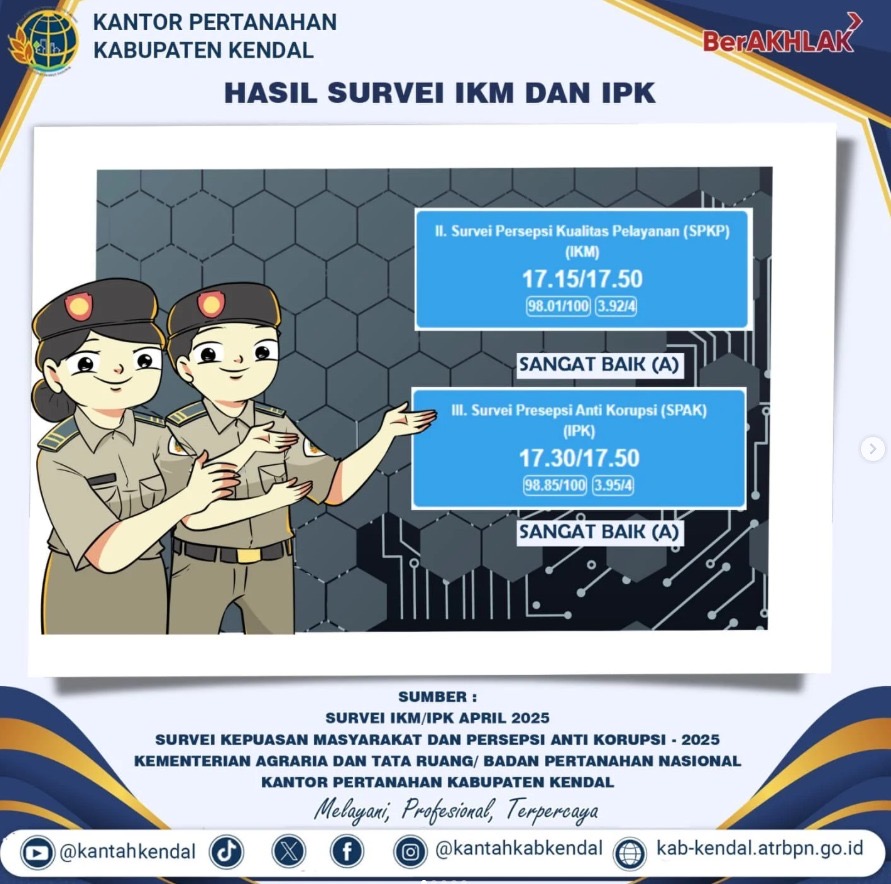 KANTOR PERTANAHAN
KABUPATEN KENDAL

BerAKHLAK

HASIL SURVEI IKM DAN IPK

II. Survei Persepsi Kualitas Pelayanan (SPKP)
(IKM)
17.15/17.50
98.01/100 3.92/4

SANGAT BAIK (A)

III. Survei Presepsi Anti Korupsi (SPAK)
(IPK)
17.30/17.50
98.85/100 3.95/4

SANGAT BAIK (A)

SUMBER :
SURVEI IKM/IPK APRIL 2025
SURVEI KEPUASAN MASYARAKAT DAN PERSEPSI ANTI KORUPSI - 2025
KEMENTERIAN AGRARIA DAN TATA RUANG/ BADAN PERTANAHAN NASIONAL
KANTOR PERTANAHAN KABUPATEN KENDAL

Melayani, Profesional, Terpercaya

@kantahkendal @kantahkabkendal kab-kendal.atrbpn.go.id